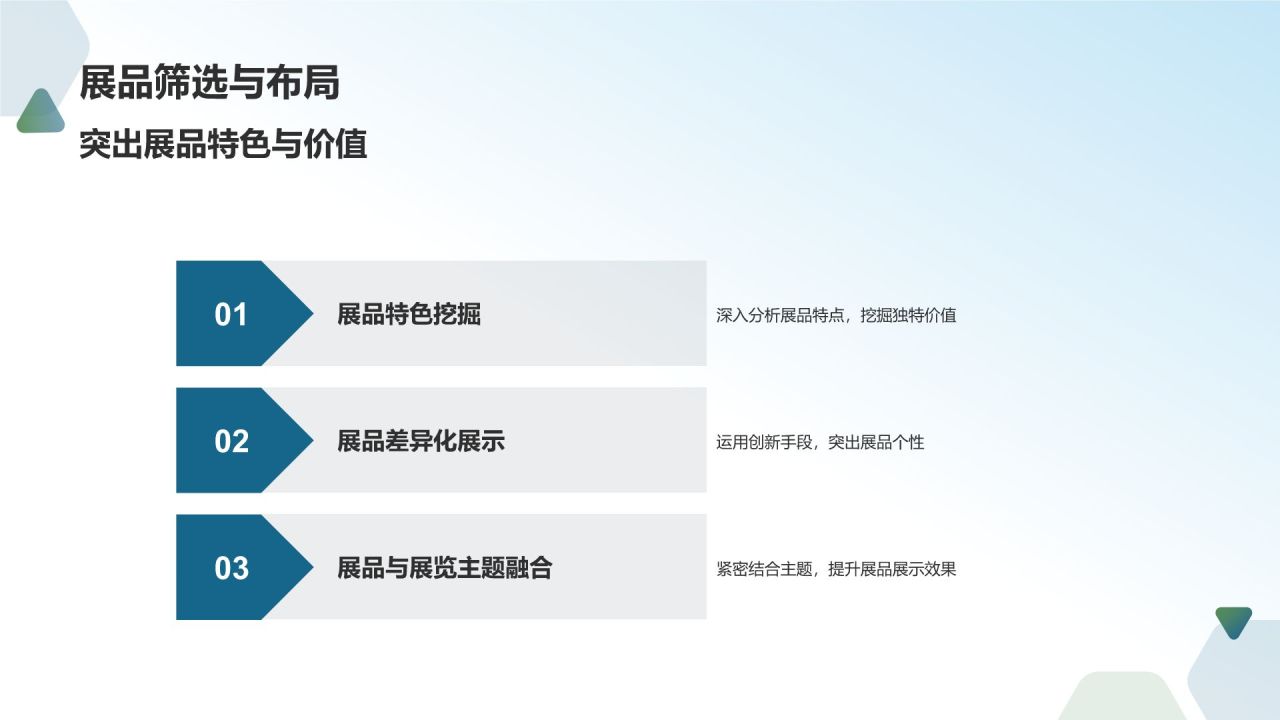 展品筛选与布局

突出展品特色与价值

01 展品特色挖掘

深入分析展品特点，挖掘独特价值

02 展品差异化展示

运用创新手段，突出展品个性

03 展品与展览主题融合

紧密结合主题，提升展品展示效果